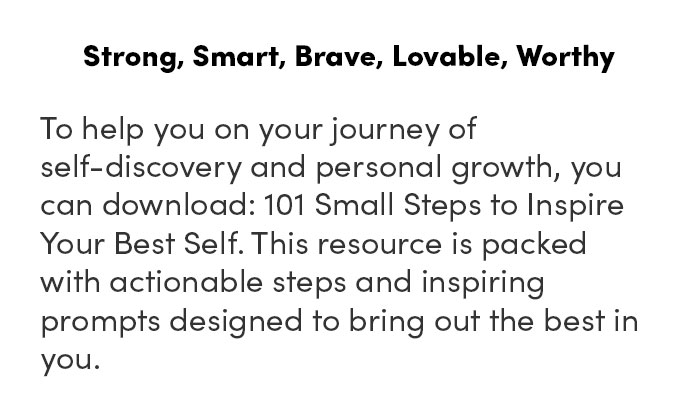 Strong, Smart, Brave, Lovable, Worthy

To help you on your journey of self-discovery and personal growth, you can download: 101 Small Steps to Inspire Your Best Self. This resource is packed with actionable steps and inspiring prompts designed to bring out the best in you.